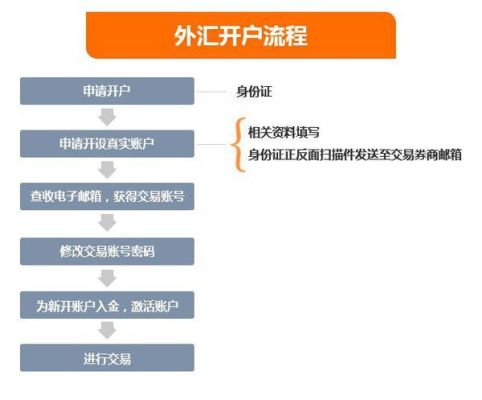 外汇开户流程

申请开户

身份证

申请开设真实账户

相关资料填写
身份证正反面扫描件发送至交易券商邮箱

查收电子邮箱，获得交易账号

修改交易账号密码

为新开账户入金，激活账户

进行交易